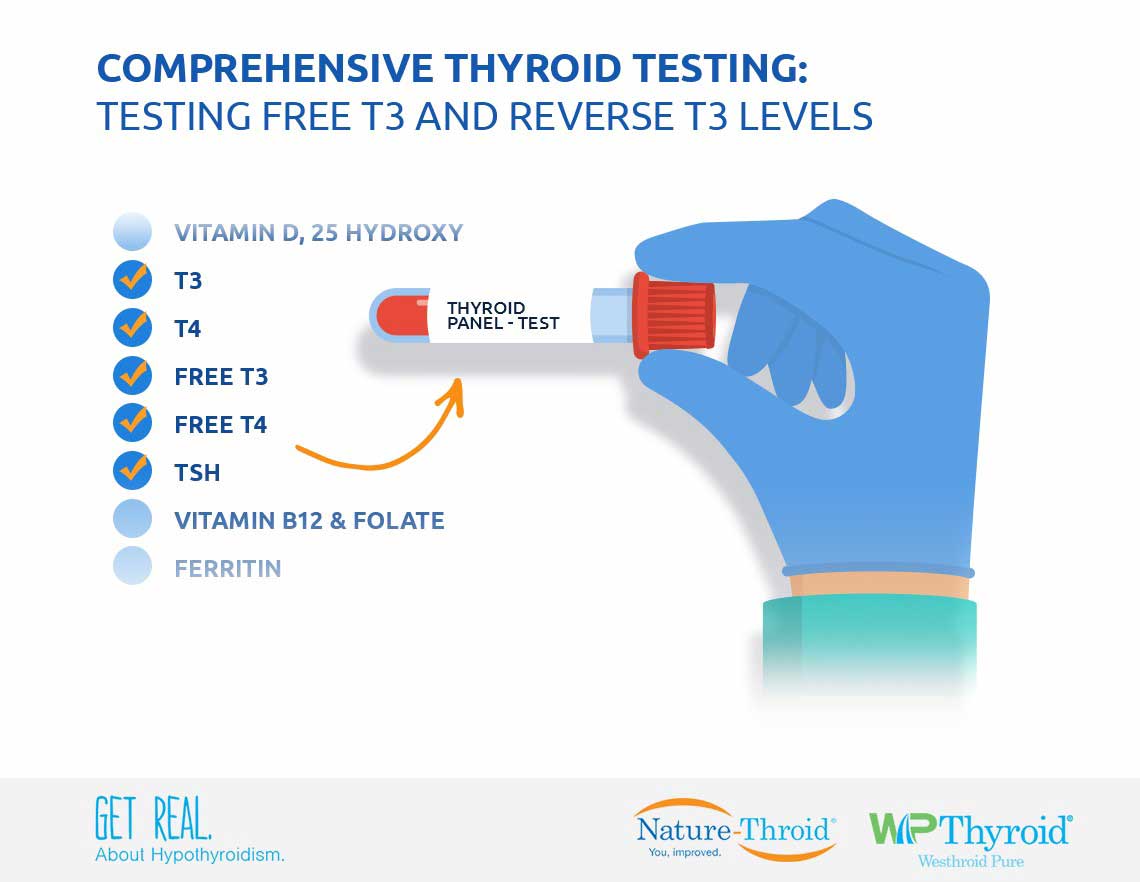 COMPREHENSIVE THYROID TESTING:
TESTING FREE T3 AND REVERSE T3 LEVELS

VITAMIN D, 25 HYDROXY
T3
T4
FREE T3
FREE T4
TSH
VITAMIN B12 & FOLATE
FERRITIN

THYROID
PANEL - TEST

GET REAL.
About Hypothyroidism.

Nature-Throid®
You, improved.

WP Thyroid®
Westhroid Pure